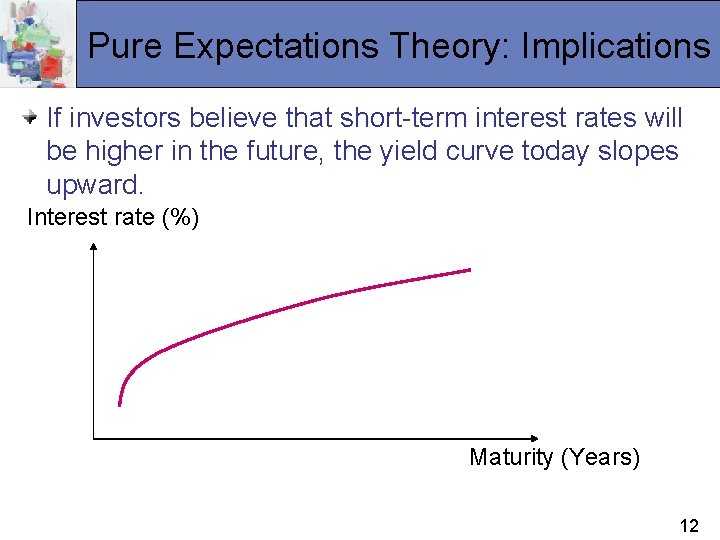 Pure Expectations Theory: Implications

If investors believe that short-term interest rates will be higher in the future, the yield curve today slopes upward.

Interest rate (%)

Maturity (Years)

12